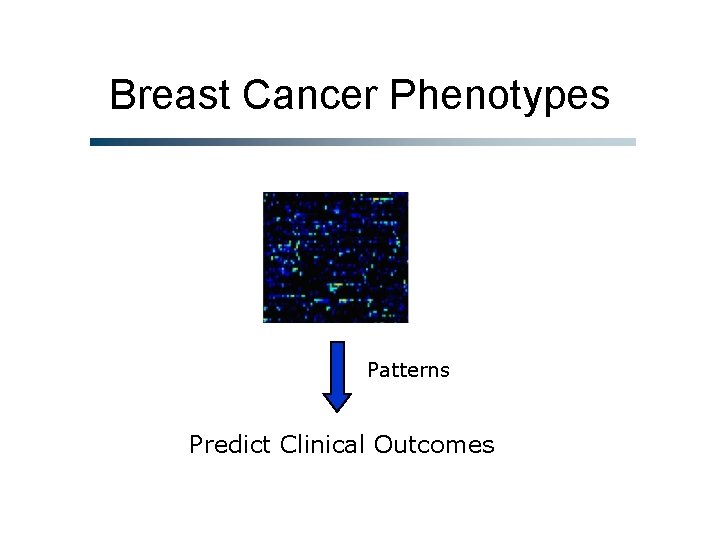 Breast Cancer Phenotypes

Patterns

Predict Clinical Outcomes